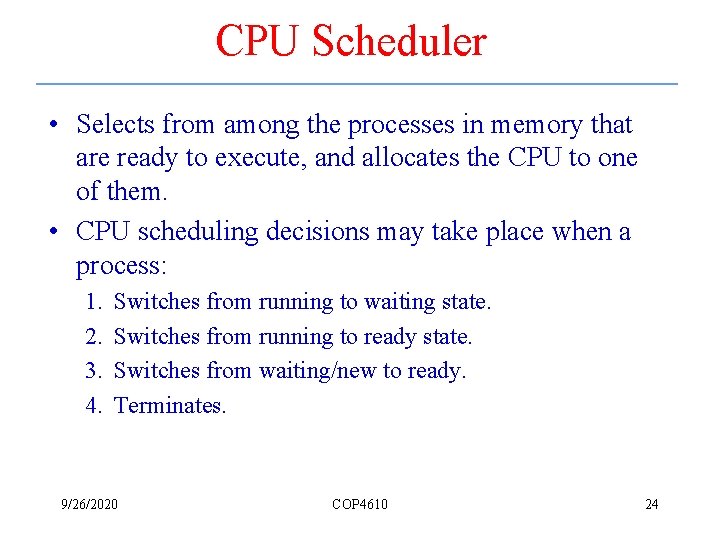 CPU Scheduler

• Selects from among the processes in memory that are ready to execute, and allocates the CPU to one of them.

• CPU scheduling decisions may take place when a process:

1. Switches from running to waiting state.
2. Switches from running to ready state.
3. Switches from waiting/new to ready.
4. Terminates.

9/26/2020 COP4610 24